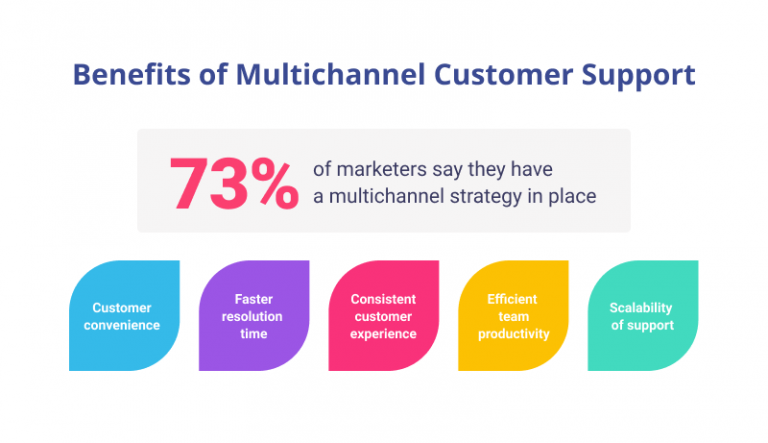 Benefits of Multichannel Customer Support

73% of marketers say they have a multichannel strategy in place

Customer convenience

Faster resolution time

Consistent customer experience

Efficient team productivity

Scalability of support